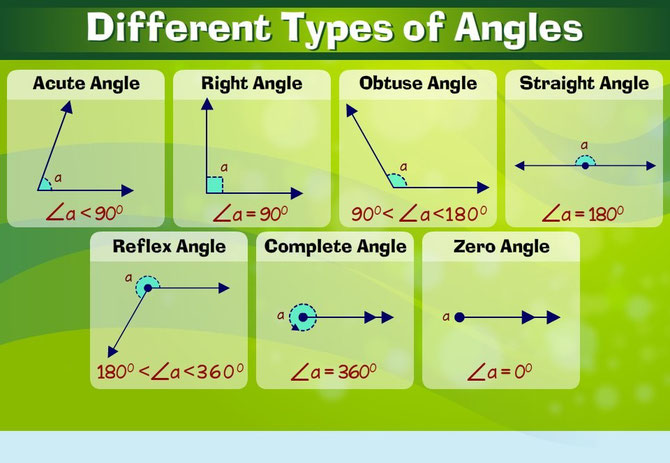 Different Types of Angles

Acute Angle

a

$\angle a < 90^0$

Right Angle

a

$\angle a = 90^0$

Obtuse Angle

a

$90^0 < \angle a < 180^0$

Straight Angle

a

$\angle a = 180^0$

Reflex Angle

a

$180^0 < \angle a < 360^0$

Complete Angle

a

$\angle a = 360^0$

Zero Angle

a

$\angle a = 0^0$